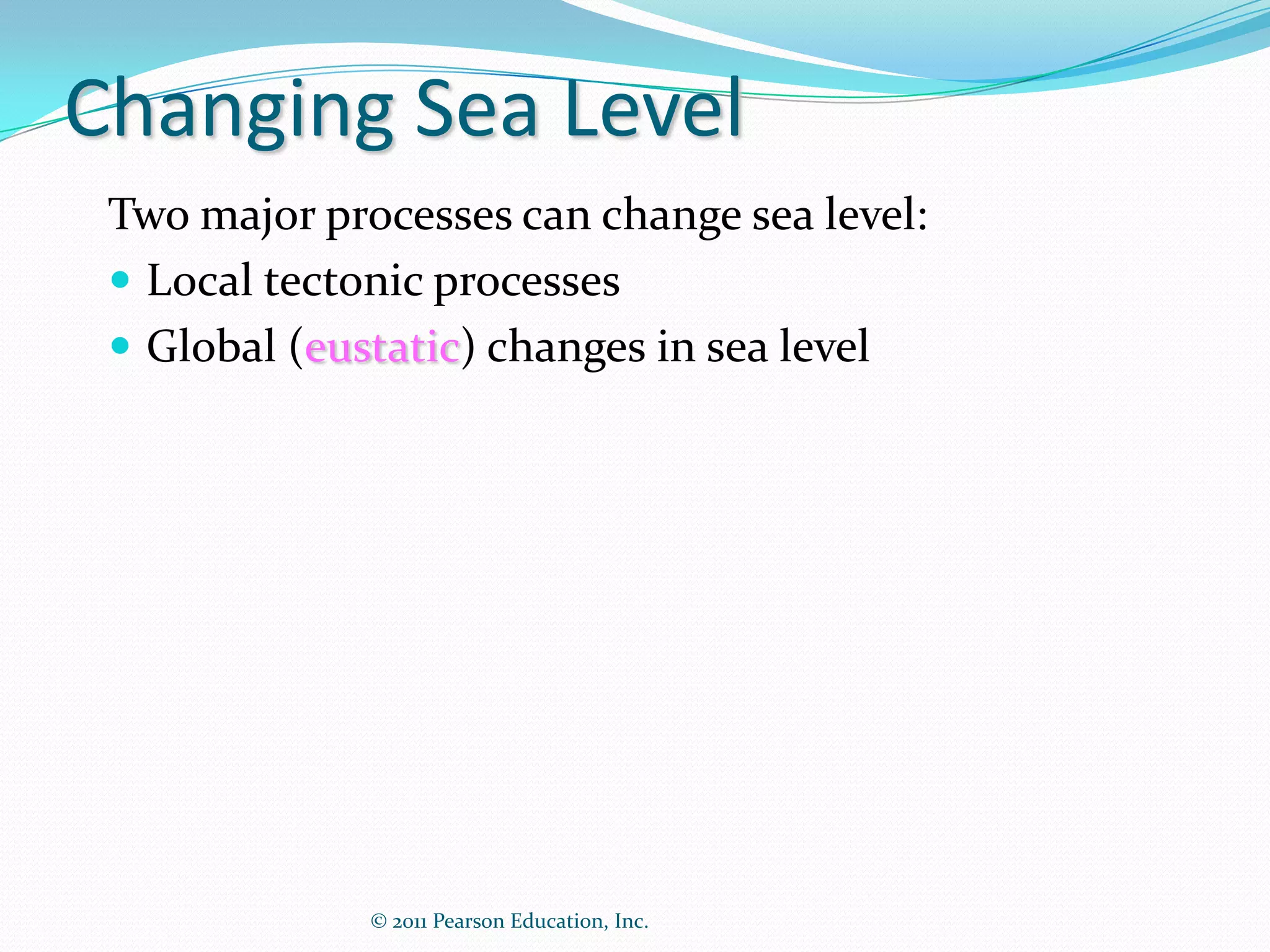 Changing Sea Level

Two major processes can change sea level:

- Local tectonic processes
- Global (eustatic) changes in sea level

© 2011 Pearson Education, Inc.